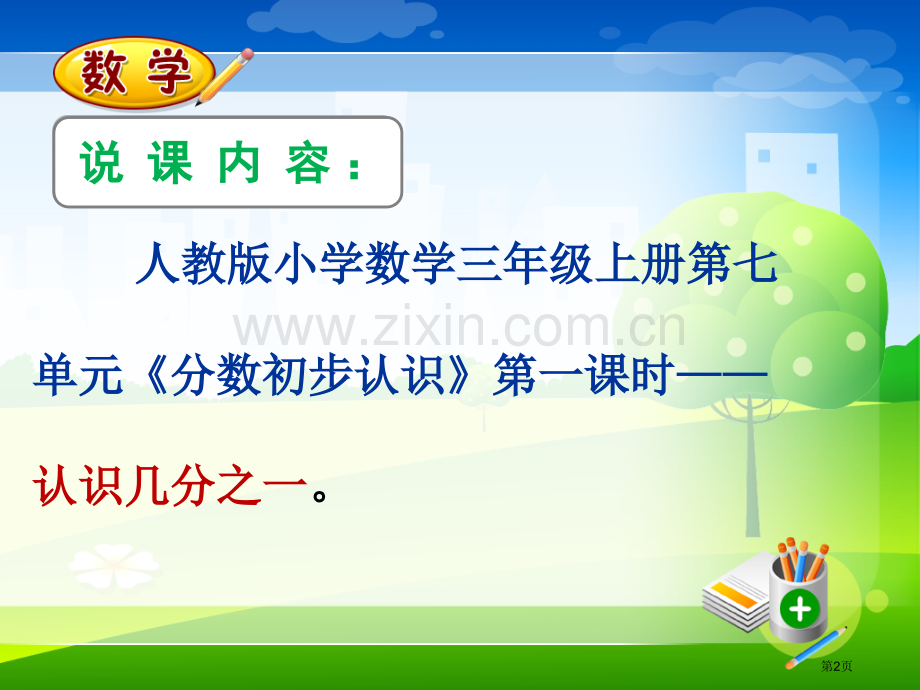 数学

说课内容：

人教版小学数学三年级上册第七单元《分数初步认识》第一课时——认识几分之一。

www.zixin.com.cn

第2页